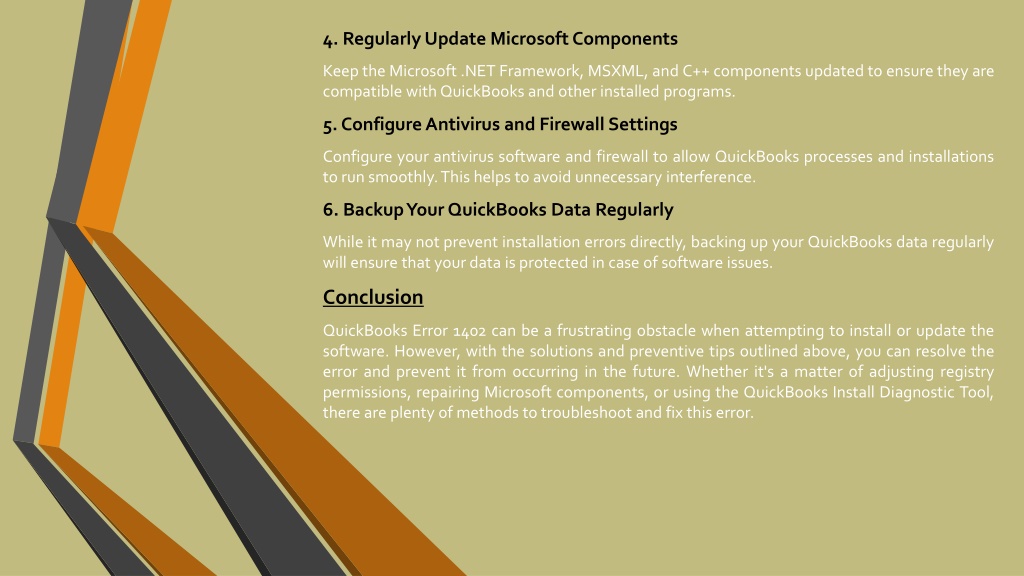 4. Regularly Update Microsoft Components

Keep the Microsoft .NET Framework, MSXML, and C++ components updated to ensure they are compatible with QuickBooks and other installed programs.

5. Configure Antivirus and Firewall Settings

Configure your antivirus software and firewall to allow QuickBooks processes and installations to run smoothly. This helps to avoid unnecessary interference.

6. Backup Your QuickBooks Data Regularly

While it may not prevent installation errors directly, backing up your QuickBooks data regularly will ensure that your data is protected in case of software issues.

Conclusion

QuickBooks Error 1402 can be a frustrating obstacle when attempting to install or update the software. However, with the solutions and preventive tips outlined above, you can resolve the error and prevent it from occurring in the future. Whether it's a matter of adjusting registry permissions, repairing Microsoft components, or using the QuickBooks Install Diagnostic Tool, there are plenty of methods to troubleshoot and fix this error.